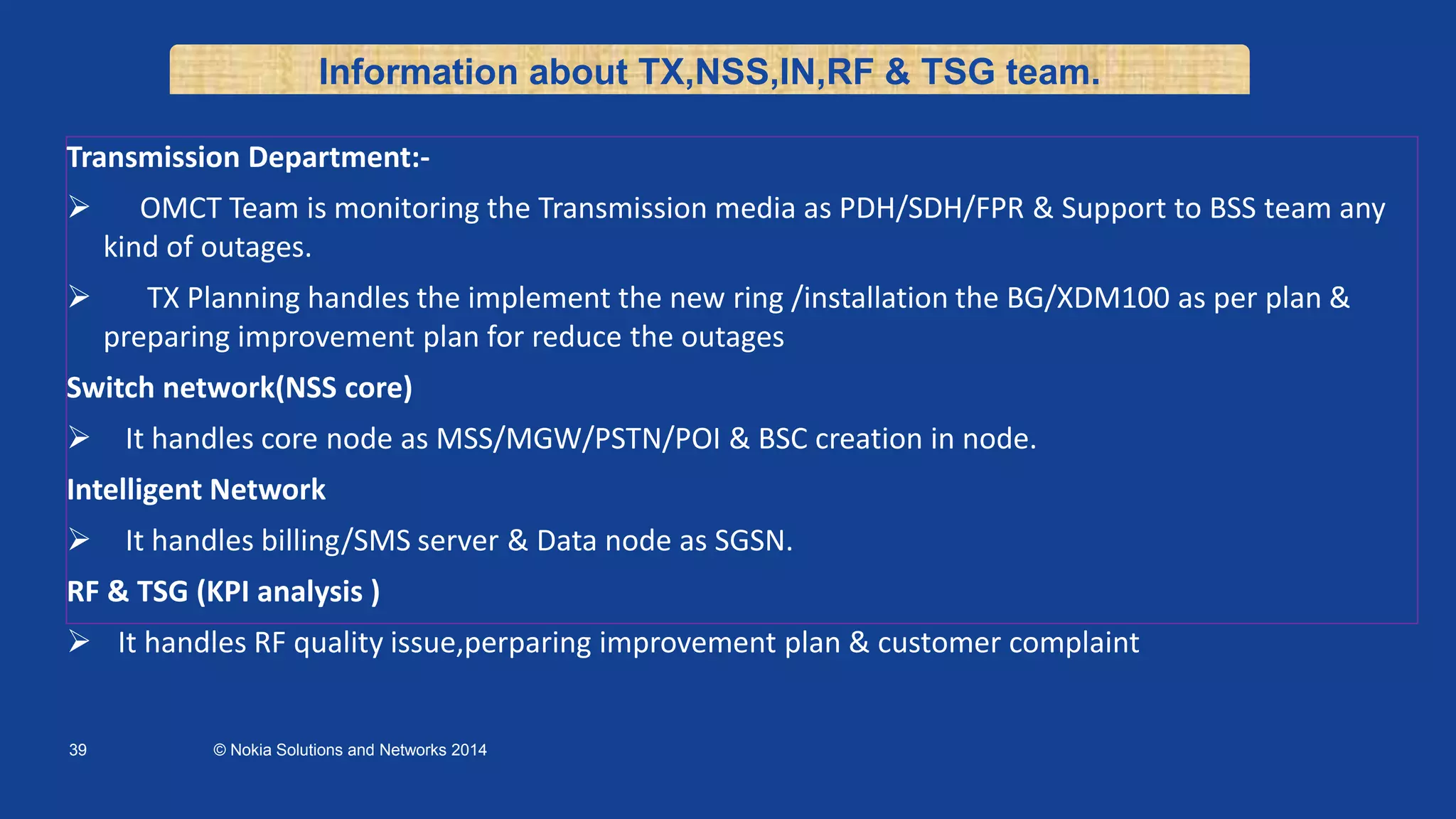 Information about TX,NSS,IN,RF & TSG team.

Transmission Department:-

➢ OMCT Team is monitoring the Transmission media as PDH/SDH/FPR & Support to BSS team any kind of outages.

➢ TX Planning handles the implement the new ring /installation the BG/XDM100 as per plan & preparing improvement plan for reduce the outages

Switch network(NSS core)

➢ It handles core node as MSS/MGW/PSTN/POI & BSC creation in node.

Intelligent Network

➢ It handles billing/SMS server & Data node as SGSN.

RF & TSG (KPI analysis )

➢ It handles RF quality issue,perparing improvement plan & customer complaint

39 © Nokia Solutions and Networks 2014